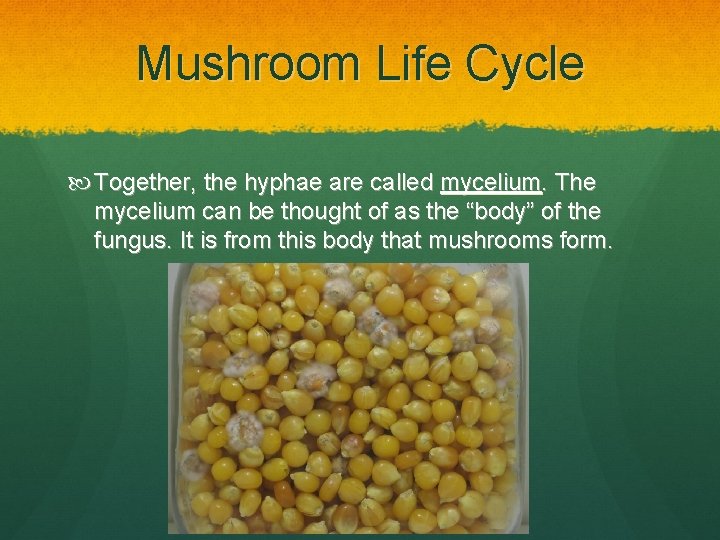 Mushroom Life Cycle

Together, the hyphae are called mycelium. The mycelium can be thought of as the “body” of the fungus. It is from this body that mushrooms form.